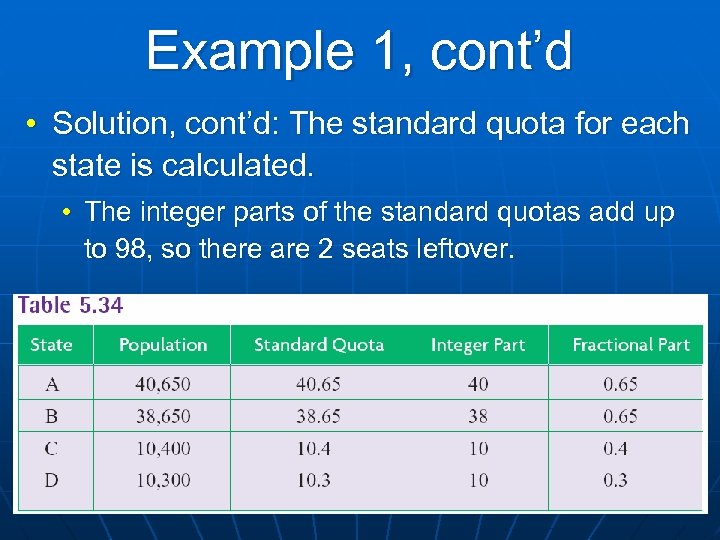 Example 1, cont'd

• Solution, cont'd: The standard quota for each state is calculated.

• The integer parts of the standard quotas add up to 98, so there are 2 seats leftover.

Table 5.34

| State | Population | Standard Quota | Integer Part | Fractional Part |
|---|---|---|---|---|
| A | 40,650 | 40.65 | 40 | 0.65 |
| B | 38,650 | 38.65 | 38 | 0.65 |
| C | 10,400 | 10.4 | 10 | 0.4 |
| D | 10,300 | 10.3 | 10 | 0.3 |